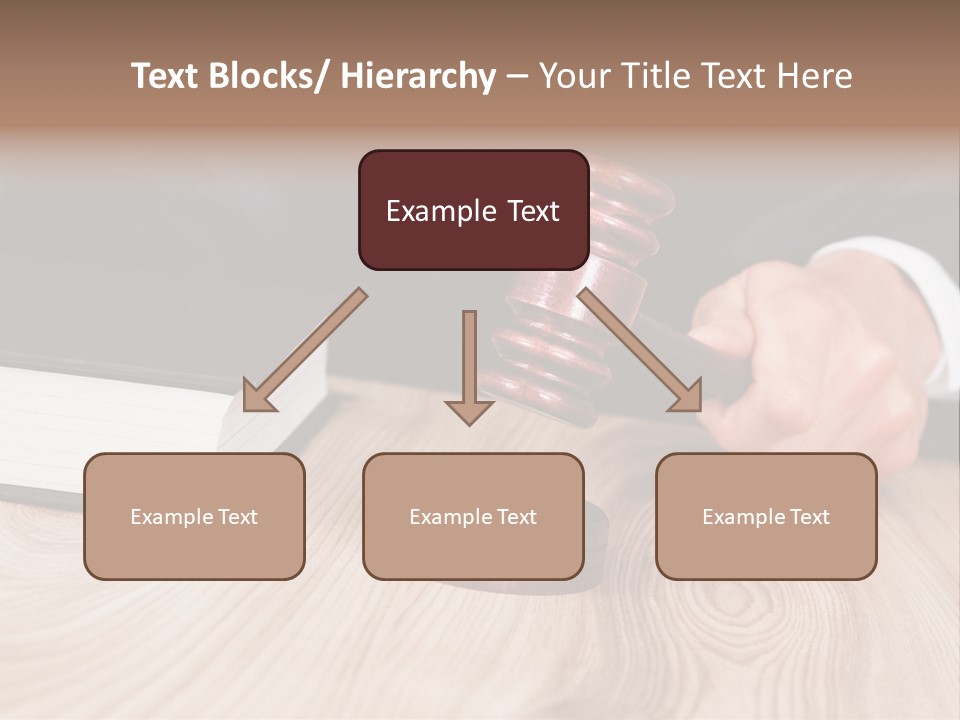 Text Blocks/ Hierarchy – Your Title Text Here

Example Text

Example Text

Example Text

Example Text